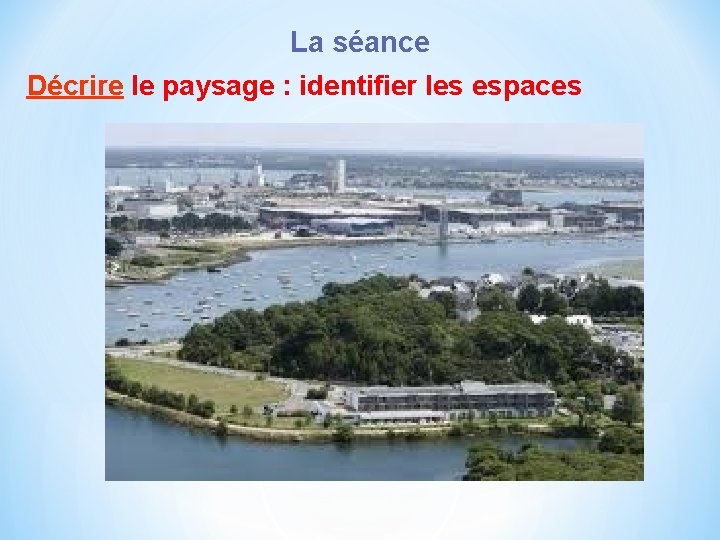 La séance

Décrire le paysage : identifier les espaces